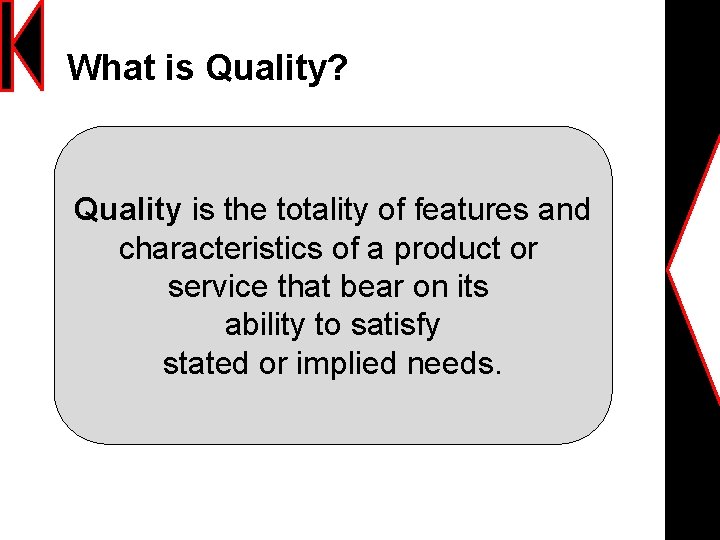 What is Quality?

Quality is the totality of features and characteristics of a product or service that bear on its ability to satisfy stated or implied needs.